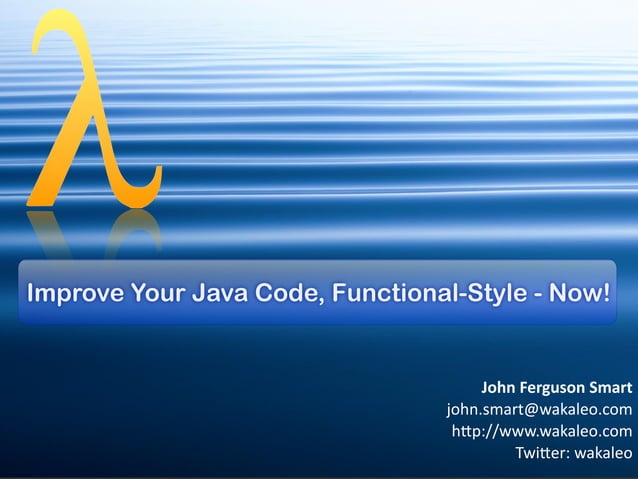 λ

Improve Your Java Code, Functional-Style - Now!

John Ferguson Smart
john.smart@wakaleo.com
http://www.wakaleo.com
Twitter: wakaleo